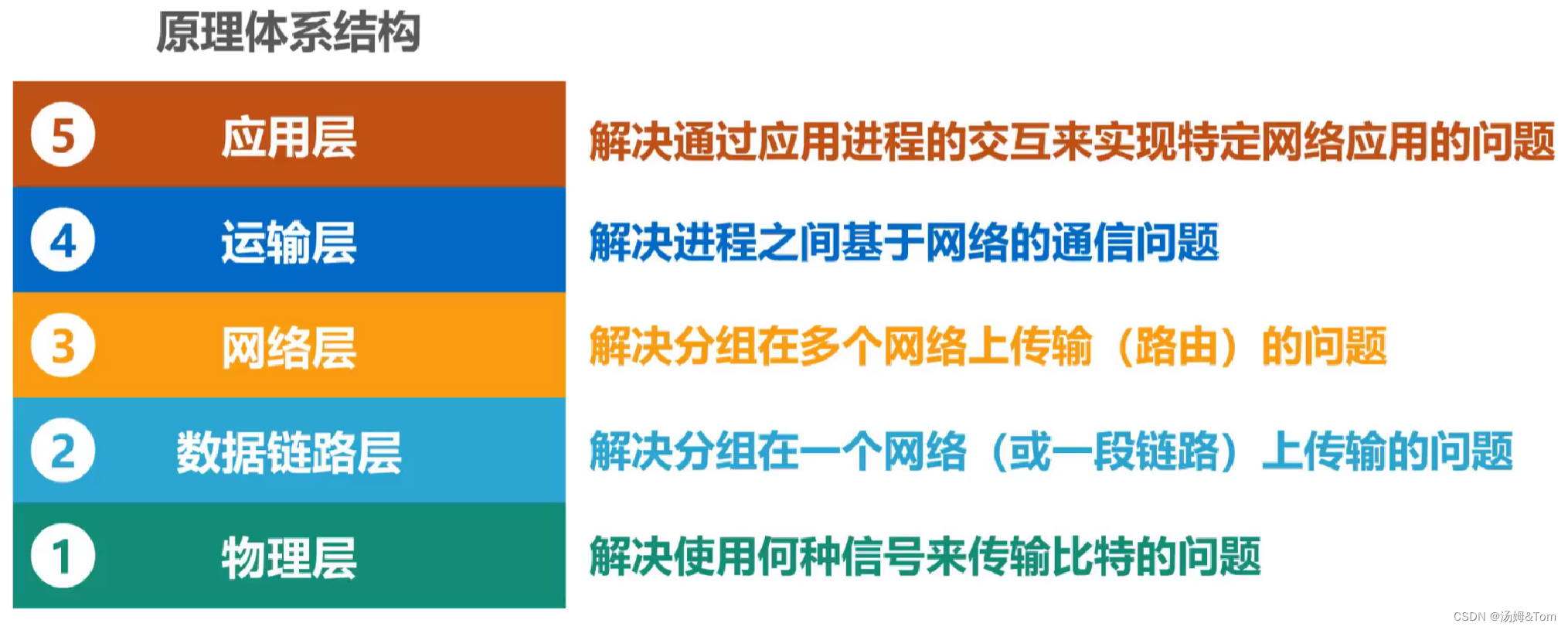 原理体系结构

5 应用层 解决通过应用进程的交互来实现特定网络应用的问题

4 运输层 解决进程之间基于网络的通信问题

3 网络层 解决分组在多个网络上传输（路由）的问题

2 数据链路层 解决分组在一个网络（或一段链路）上传输的问题

1 物理层 解决使用何种信号来传输比特的问题

CSDN @汤姆&Tom